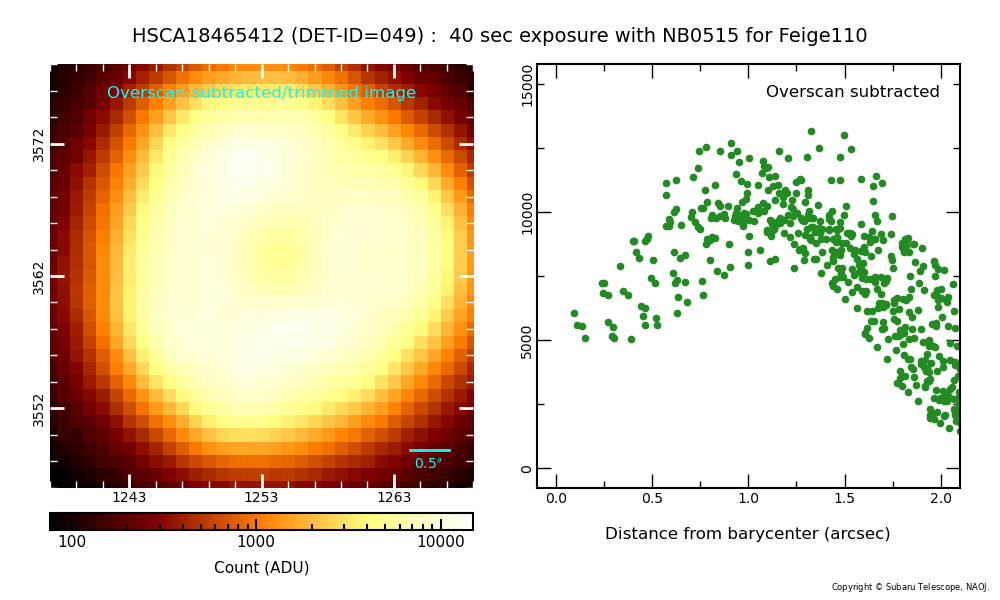 HSCA18465412 (DET-ID=049) : 40 sec exposure with NB0515 for Feige110

Overscan-subtracted/trimmed image

3572
3562
3552

0.5″

1243
1253
1263

100
1000
10000

Count (ADU)

Overscan subtracted

15000
10000
5000
0

0.0
0.5
1.0
1.5
2.0

Distance from barycenter (arcsec)

Copyright © Subaru Telescope, NAOJ.